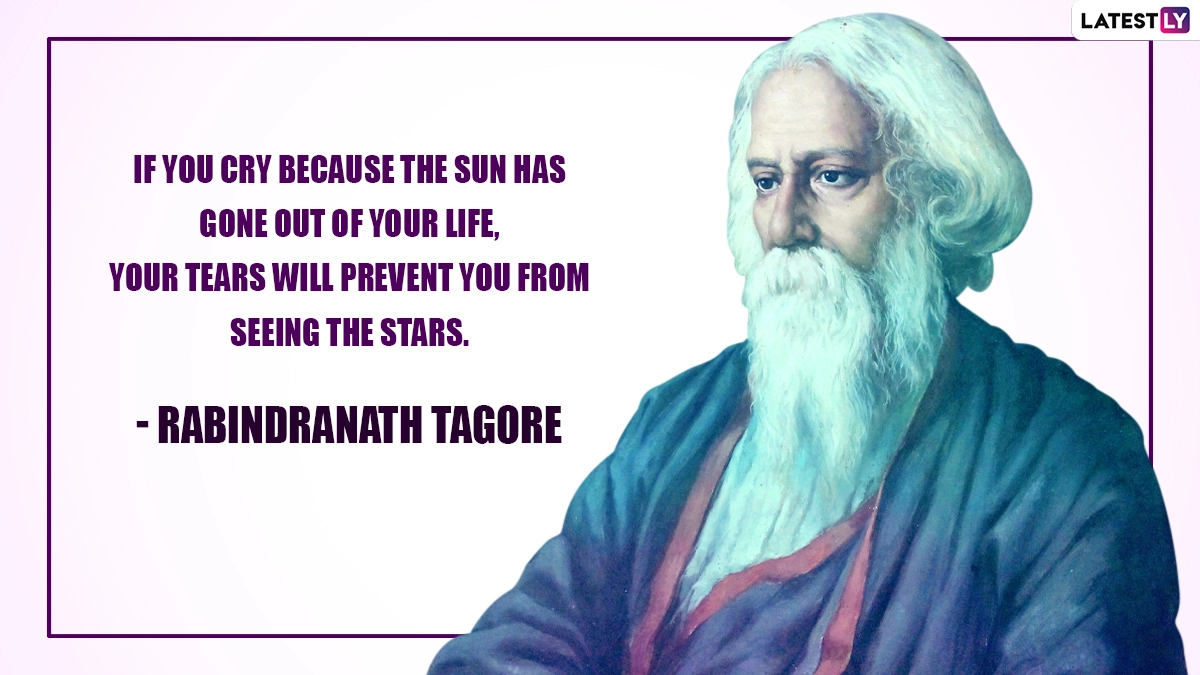 LATESTLY

IF YOU CRY BECAUSE THE SUN HAS GONE OUT OF YOUR LIFE, YOUR TEARS WILL PREVENT YOU FROM SEEING THE STARS.

- RABINDRANATH TAGORE